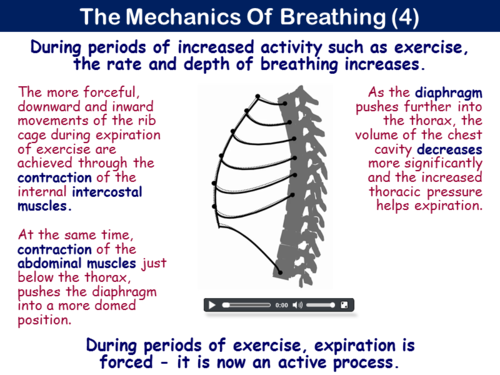 The Mechanics Of Breathing (4)

During periods of increased activity such as exercise, the rate and depth of breathing increases.

The more forceful, downward and inward movements of the rib cage during expiration of exercise are achieved through the contraction of the internal intercostal muscles.

At the same time, contraction of the abdominal muscles just below the thorax, pushes the diaphragm into a more domed position.

0:00

As the diaphragm pushes further into the thorax, the volume of the chest cavity decreases more significantly and the increased thoracic pressure helps expiration.

During periods of exercise, expiration is forced - it is now an active process.